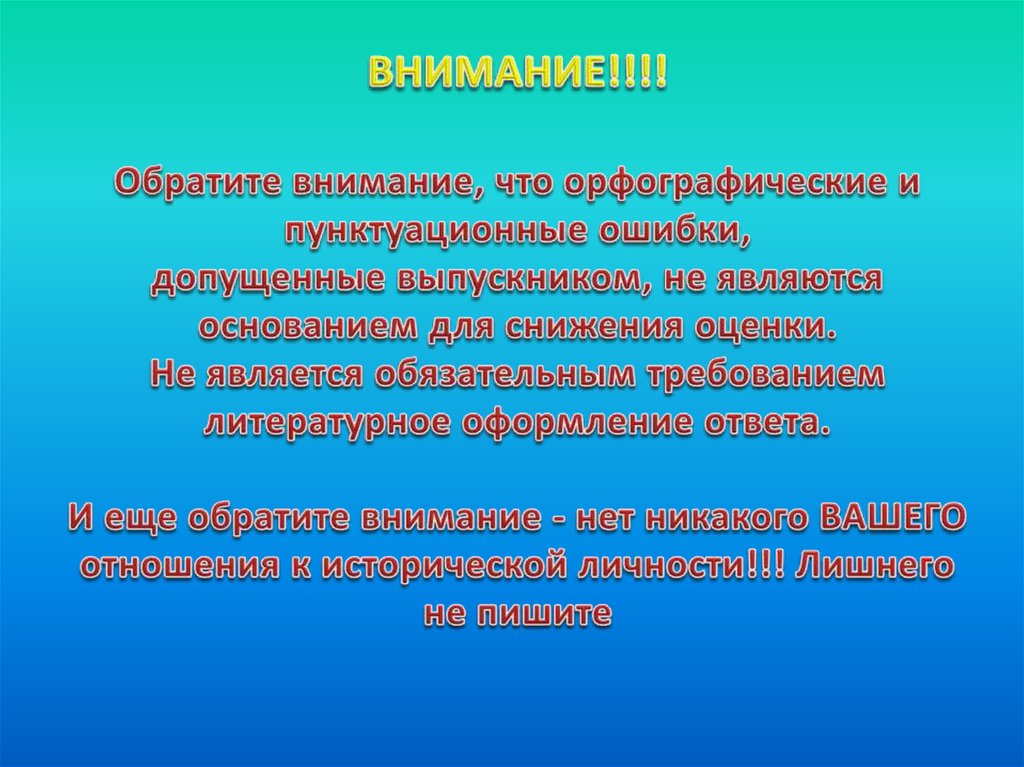 ВНИМАНИЕ!!!!

Обратите внимание, что орфографические и пунктуационные ошибки, допущенные выпускником, не являются основанием для снижения оценки. Не является обязательным требованием литературное оформление ответа.

И еще обратите внимание - нет никакого ВАШЕГО отношения к исторической личности!!! Лишнего не пишите